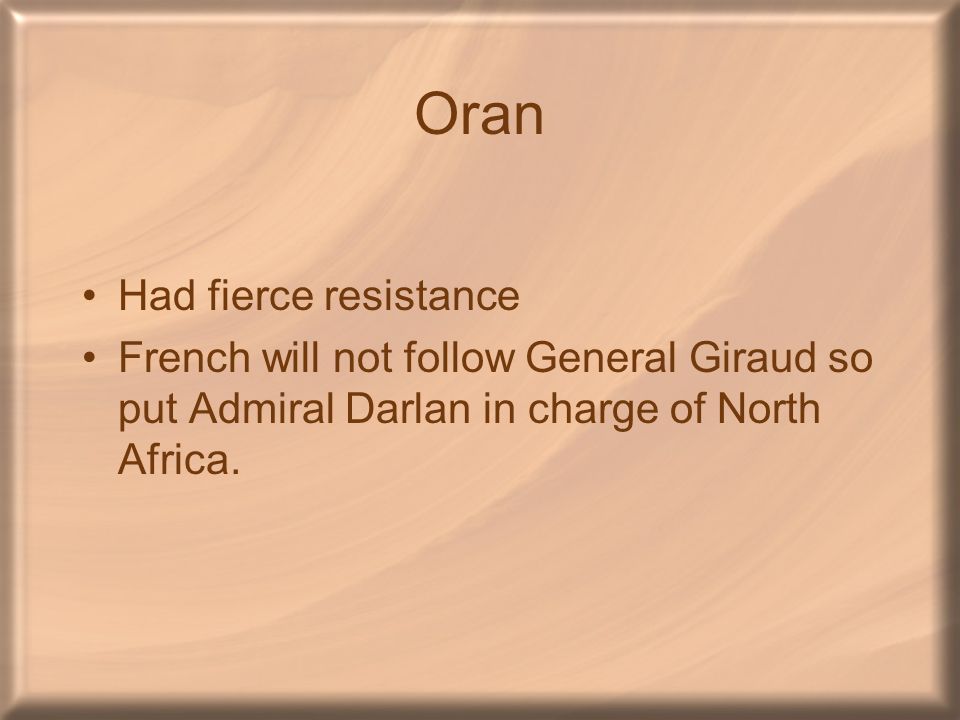 Oran

• Had fierce resistance
• French will not follow General Giraud so put Admiral Darlan in charge of North Africa.